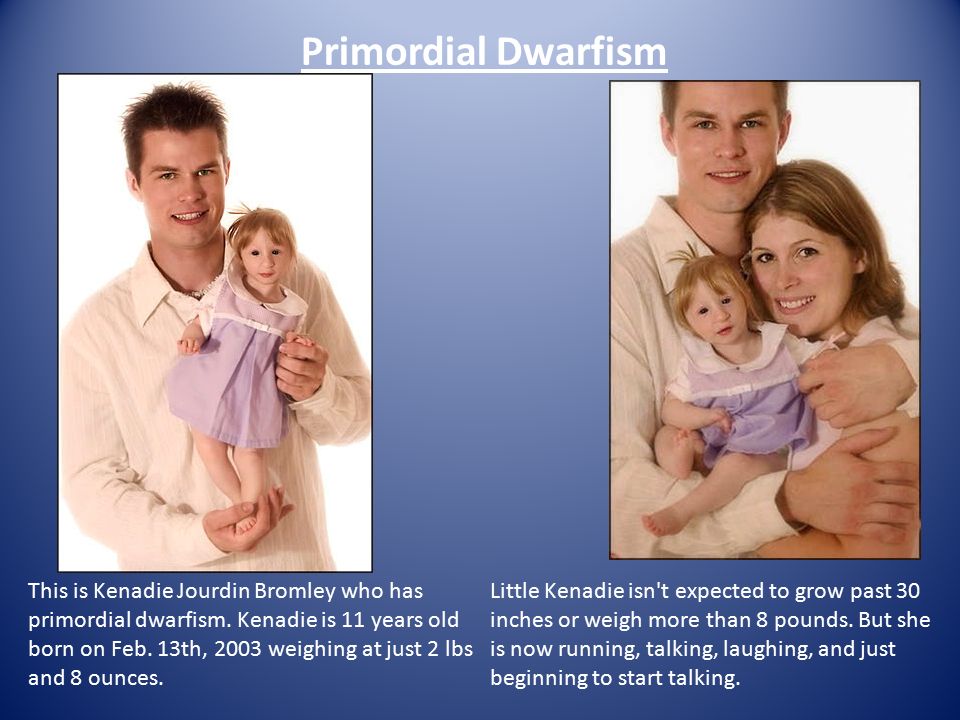 Primordial Dwarfism

This is Kenadie Jourdin Bromley who has primordial dwarfism. Kenadie is 11 years old born on Feb. 13th, 2003 weighing at just 2 lbs and 8 ounces.

Little Kenadie isn't expected to grow past 30 inches or weigh more than 8 pounds. But she is now running, talking, laughing, and just beginning to start talking.